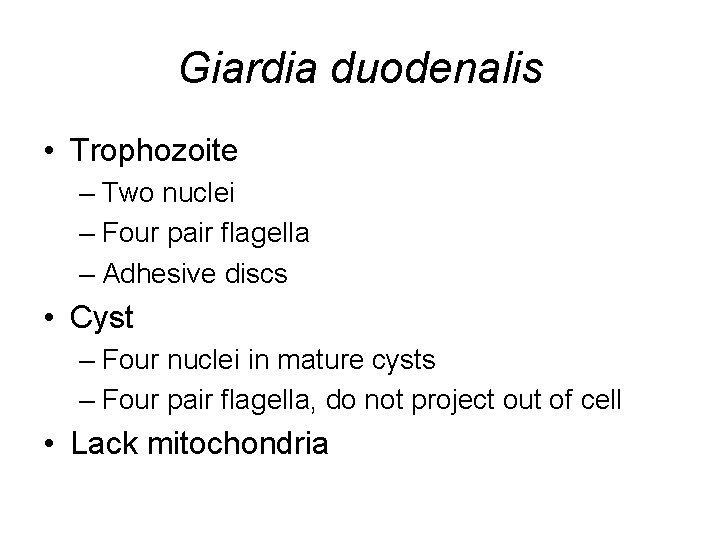 Giardia duodenalis

• Trophozoite
– Two nuclei
– Four pair flagella
– Adhesive discs
• Cyst
– Four nuclei in mature cysts
– Four pair flagella, do not project out of cell
• Lack mitochondria